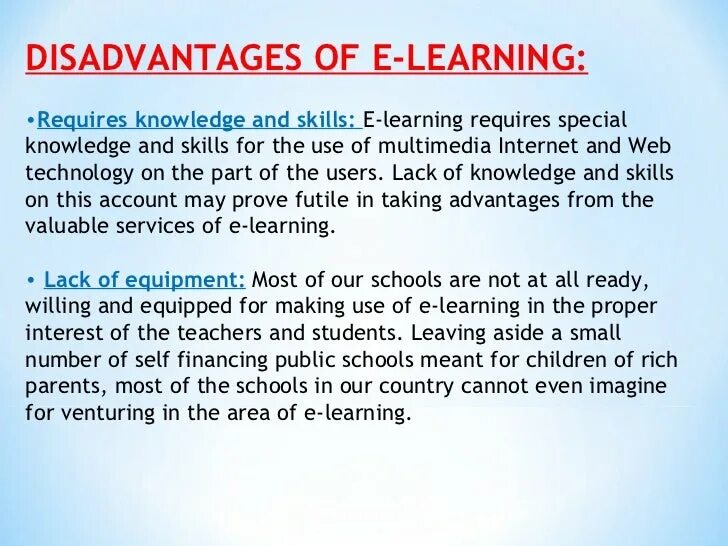 DISADVANTAGES OF E-LEARNING:

•Requires knowledge and skills: E-learning requires special knowledge and skills for the use of multimedia Internet and Web technology on the part of the users. Lack of knowledge and skills on this account may prove futile in taking advantages from the valuable services of e-learning.

• Lack of equipment: Most of our schools are not at all ready, willing and equipped for making use of e-learning in the proper interest of the teachers and students. Leaving aside a small number of self financing public schools meant for children of rich parents, most of the schools in our country cannot even imagine for venturing in the area of e-learning.